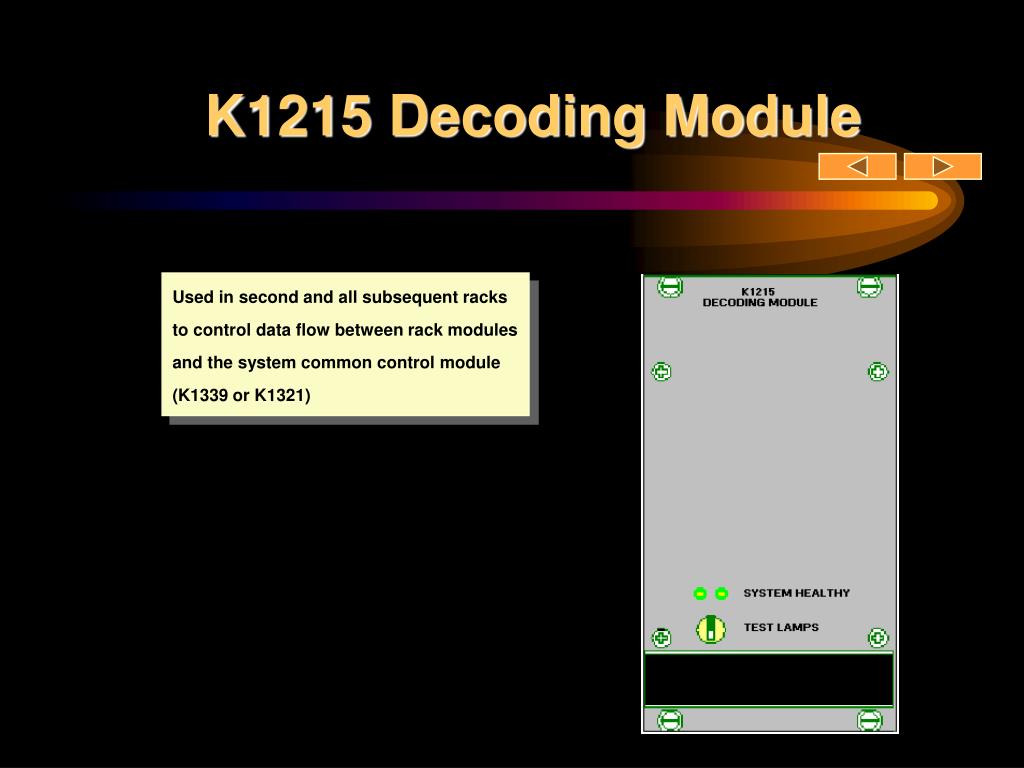 K1215 Decoding Module

Used in second and all subsequent racks to control data flow between rack modules and the system common control module (K1339 or K1321)

K1215
DECODING MODULE

SYSTEM HEALTHY

TEST LAMPS